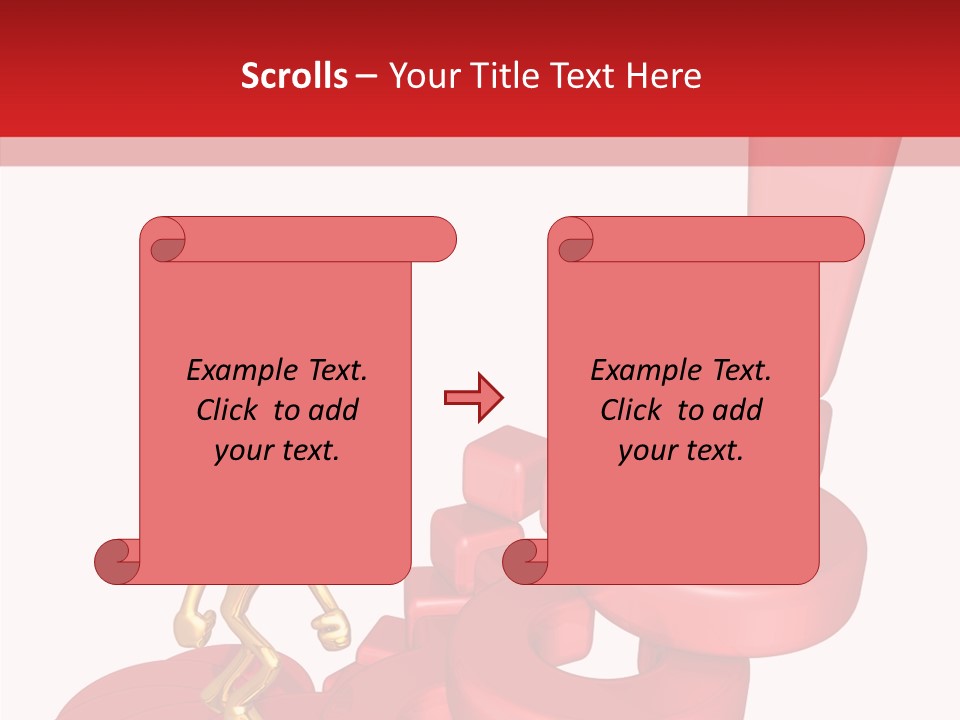 Scrolls – Your Title Text Here

Example Text. Click to add your text.

Example Text. Click to add your text.